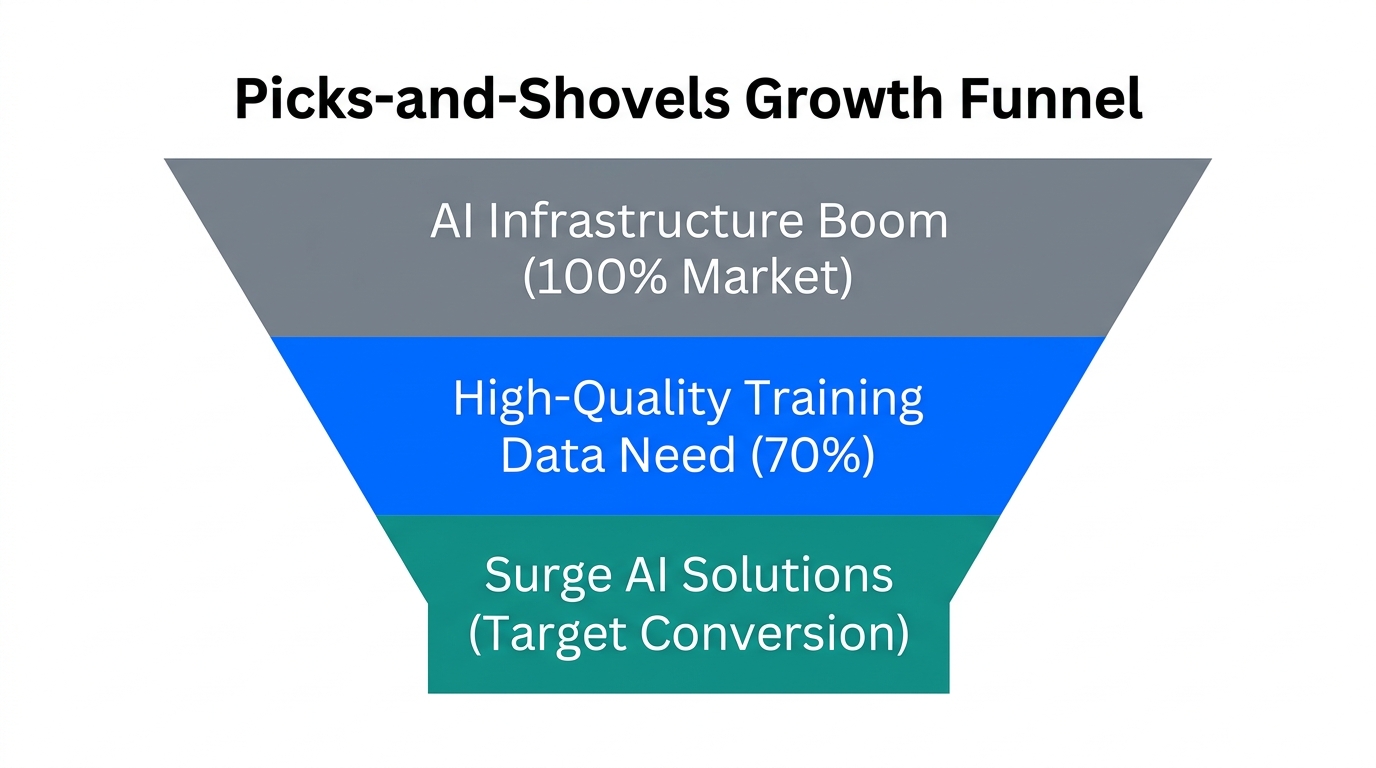 Picks-and-Shovels Growth Funnel

AI Infrastructure Boom
(100% Market)

High-Quality Training
Data Need (70%)

Surge AI Solutions
(Target Conversion)